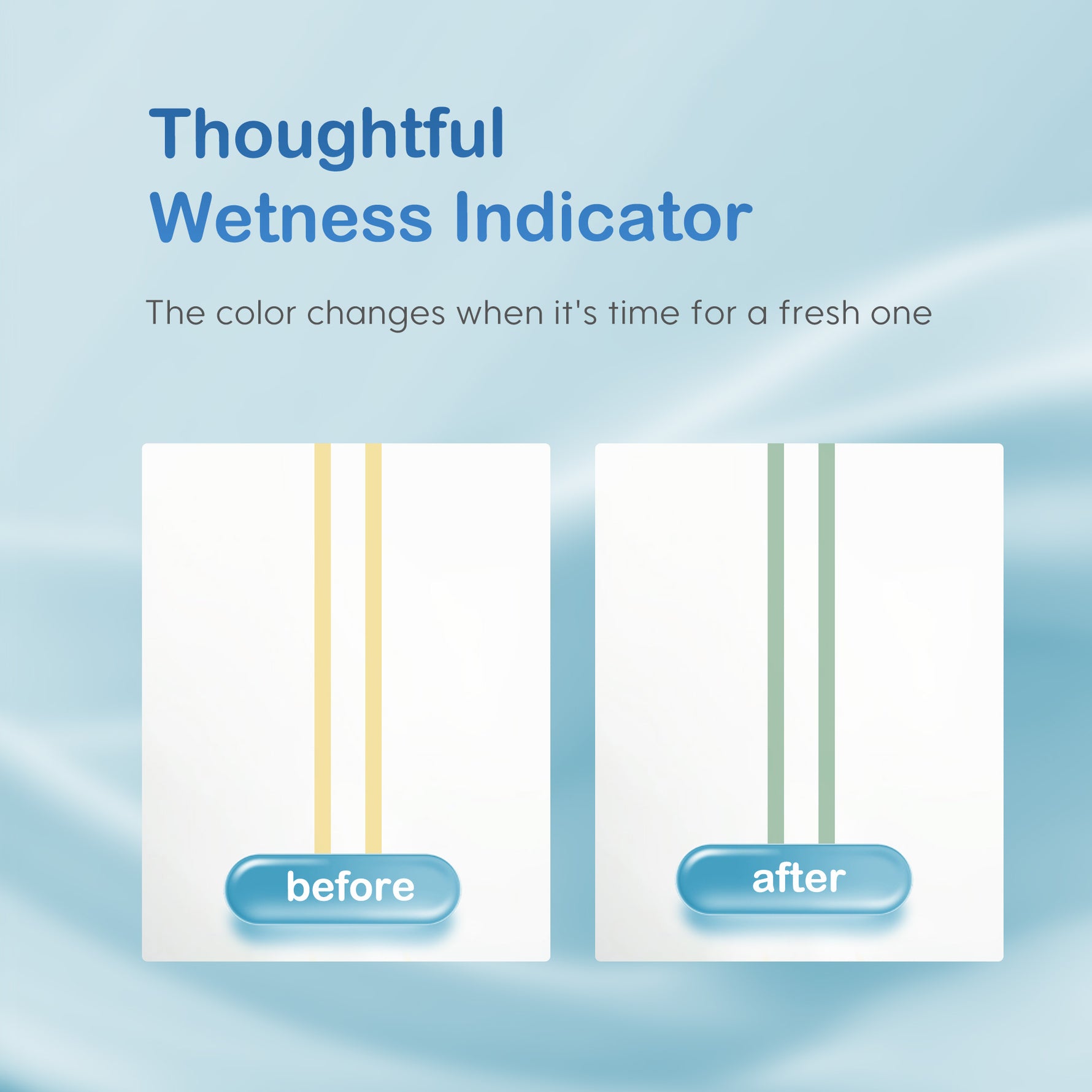 Thoughtful
Wetness Indicator

The color changes when it's time for a fresh one

before

after